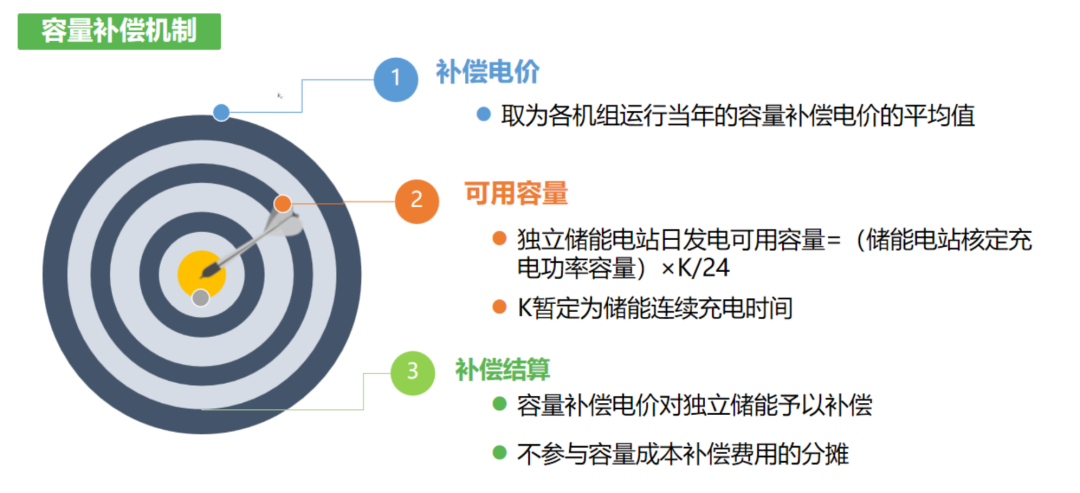 容量补偿机制

1 补偿电价

取为各机组运行当年的容量补偿电价的平均值

2 可用容量

独立储能电站日发电可用容量=（储能电站核定充电功率容量）×K/24

K暂定为储能连续充电时间

3 补偿结算

容量补偿电价对独立储能予以补偿

不参与容量成本补偿费用的分摊